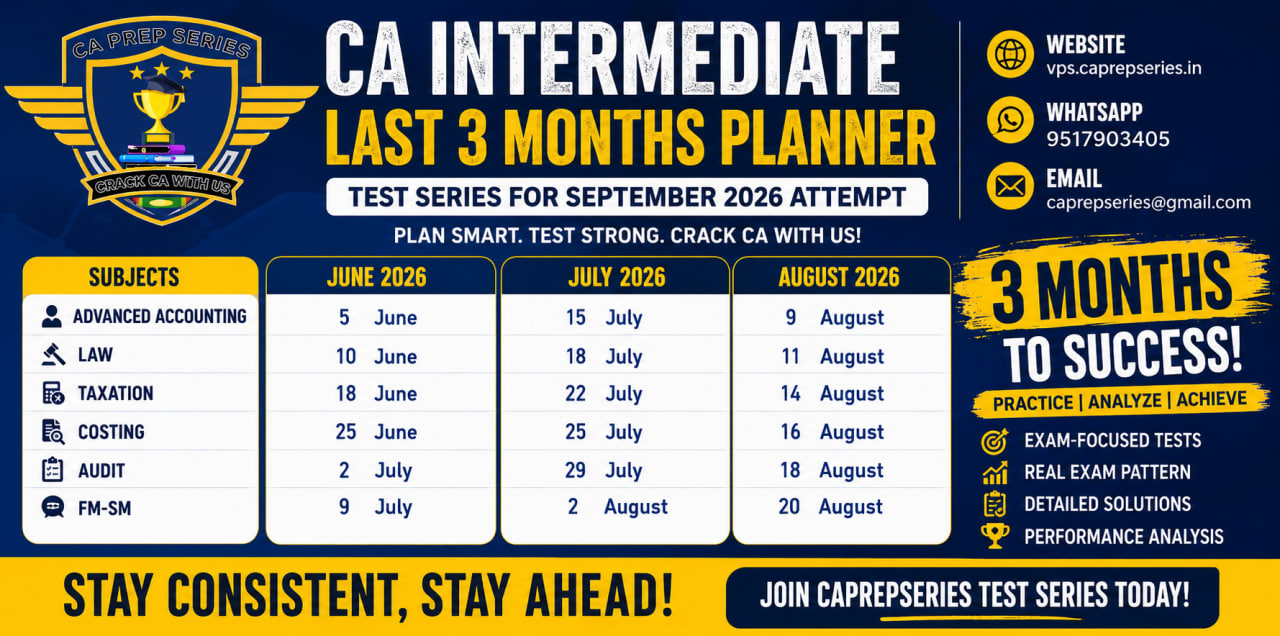 CA PREP SERIES

CRACK CA WITH US

CA INTERMEDIATE
LAST 3 MONTHS PLANNER

TEST SERIES FOR SEPTEMBER 2026 ATTEMPT

PLAN SMART. TEST STRONG. CRACK CA WITH US!

WEBSITE
vps.caprepseries.in

WHATSAPP
9517903405

EMAIL
caprepseries@gmail.com

| SUBJECTS | JUNE 2026 | JULY 2026 | AUGUST 2026 |
|---|---|---|---|
| ADVANCED ACCOUNTING | 5 June | 15 July | 9 August |
| LAW | 10 June | 18 July | 11 August |
| TAXATION | 18 June | 22 July | 14 August |
| COSTING | 25 June | 25 July | 16 August |
| AUDIT | 2 July | 29 July | 18 August |
| FM-SM | 9 July | 2 August | 20 August |

3 MONTHS TO SUCCESS!

PRACTICE | ANALYZE | ACHIEVE

EXAM-FOCUSED TESTS
REAL EXAM PATTERN
DETAILED SOLUTIONS
PERFORMANCE ANALYSIS

STAY CONSISTENT, STAY AHEAD!

JOIN CAPREPSERIES TEST SERIES TODAY!